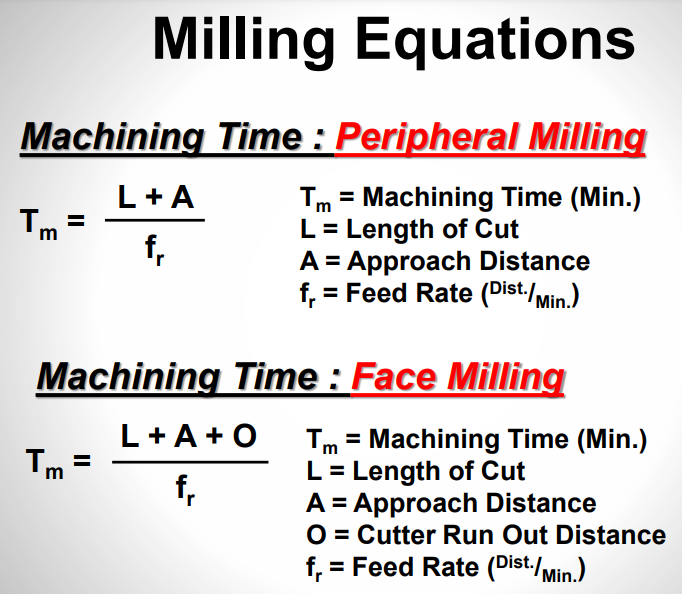 Milling Equations

Machining Time : Peripheral Milling

$T_m = \frac{L + A}{f_r}$

$T_m$ = Machining Time (Min.)
L = Length of Cut
A = Approach Distance
$f_r$ = Feed Rate ($^{Dist.}/_{Min.}$)

Machining Time : Face Milling

$T_m = \frac{L + A + O}{f_r}$

$T_m$ = Machining Time (Min.)
L = Length of Cut
A = Approach Distance
O = Cutter Run Out Distance
$f_r$ = Feed Rate ($^{Dist.}/_{Min.}$)